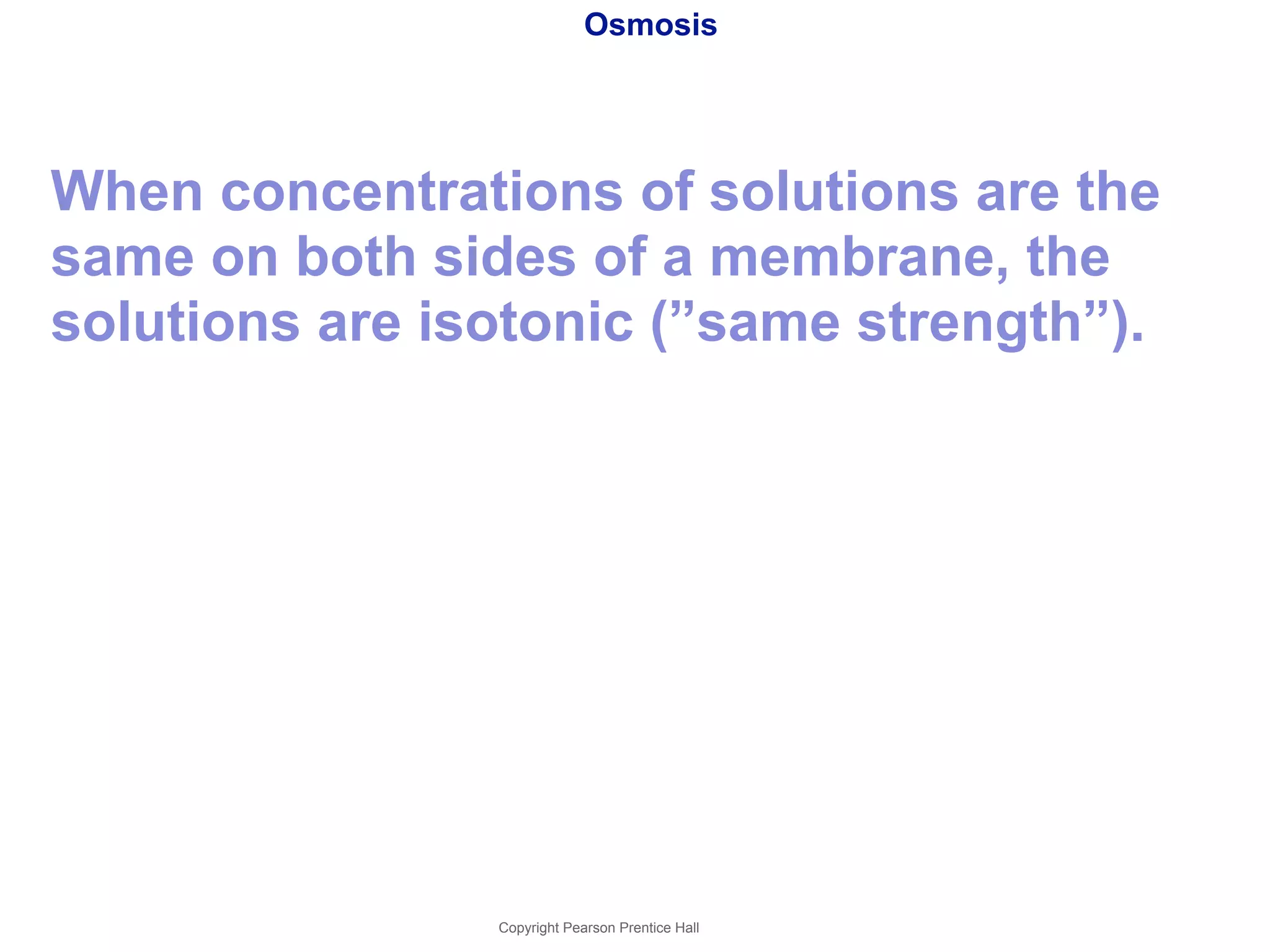 Osmosis

When concentrations of solutions are the same on both sides of a membrane, the solutions are isotonic (”same strength”).

Copyright Pearson Prentice Hall